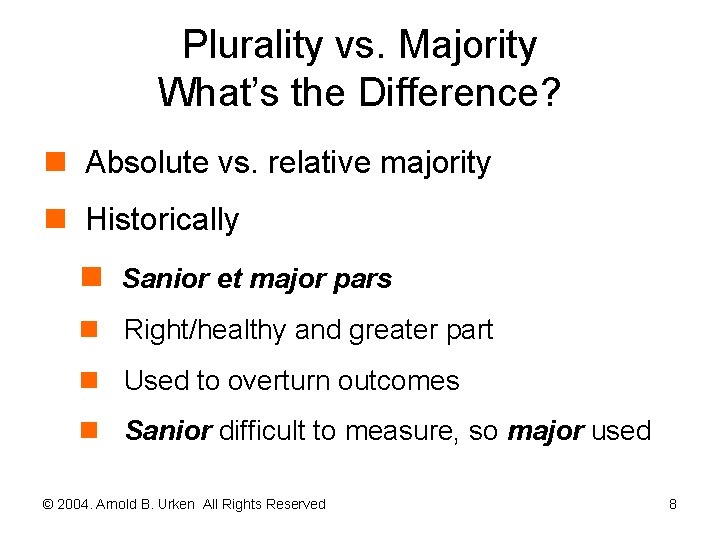 Plurality vs. Majority
What's the Difference?

Absolute vs. relative majority

Historically

Sanior et major pars

Right/healthy and greater part

Used to overturn outcomes

Sanior difficult to measure, so major used

© 2004. Arnold B. Urken All Rights Reserved

8